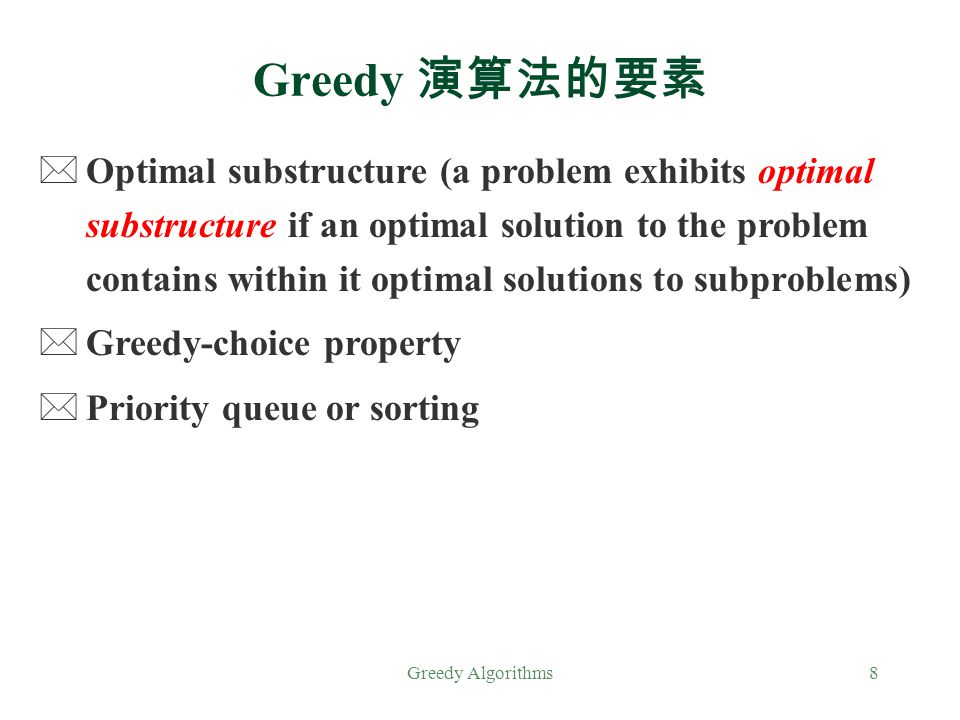 Greedy 演算法的要素

Optimal substructure (a problem exhibits optimal substructure if an optimal solution to the problem contains within it optimal solutions to subproblems)

Greedy-choice property

Priority queue or sorting

Greedy Algorithms

8